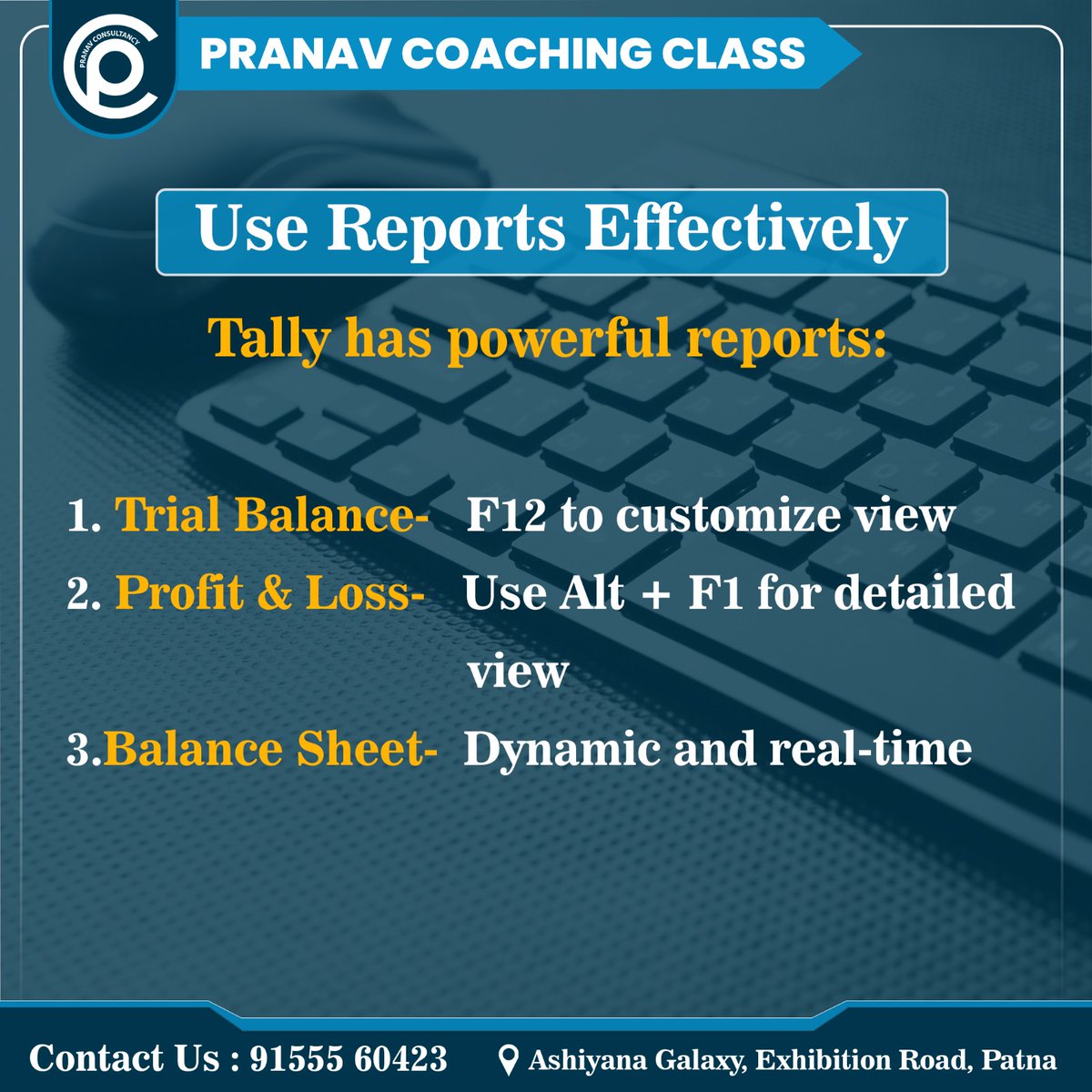 PRANAV CONSULTANCY

PRANAV COACHING CLASS

Use Reports Effectively

Tally has powerful reports:

1. Trial Balance- F12 to customize view
2. Profit & Loss- Use Alt + F1 for detailed view
3.Balance Sheet- Dynamic and real-time

Contact Us : 91555 60423

Ashiyana Galaxy, Exhibition Road, Patna